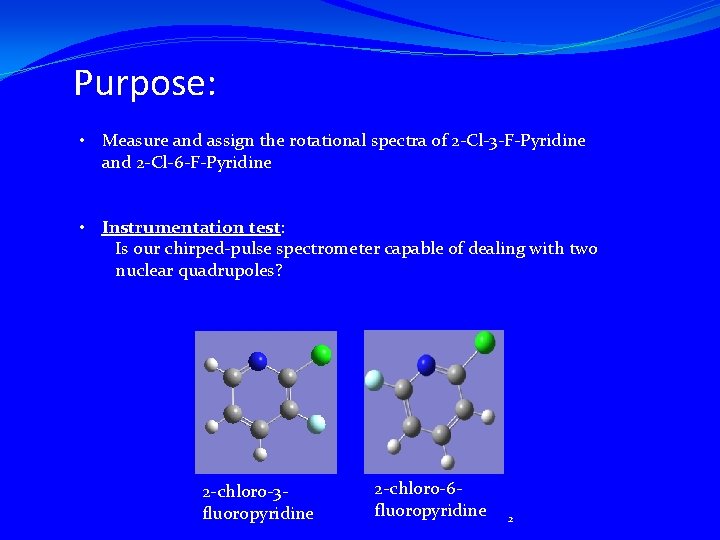 Purpose:

• Measure and assign the rotational spectra of 2-Cl-3-F-Pyridine and 2-Cl-6-F-Pyridine

• Instrumentation test:
Is our chirped-pulse spectrometer capable of dealing with two nuclear quadrupoles?

2-chloro-3-fluoropyridine

2-chloro-6-fluoropyridine

2